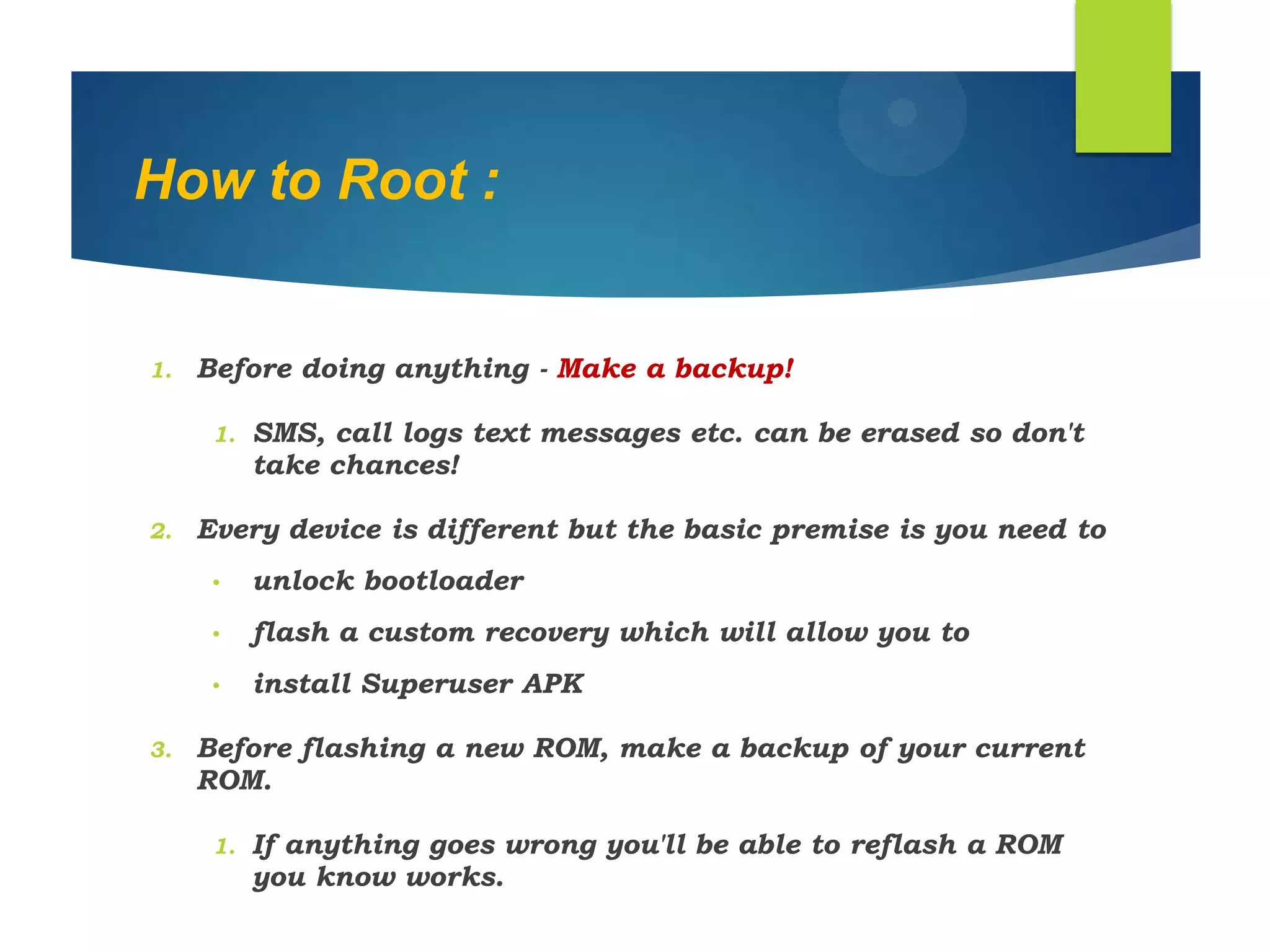 How to Root :

1. Before doing anything - Make a backup!

1. SMS, call logs text messages etc. can be erased so don't take chances!

2. Every device is different but the basic premise is you need to

• unlock bootloader

• flash a custom recovery which will allow you to

• install Superuser APK

3. Before flashing a new ROM, make a backup of your current ROM.

1. If anything goes wrong you'll be able to reflash a ROM you know works.